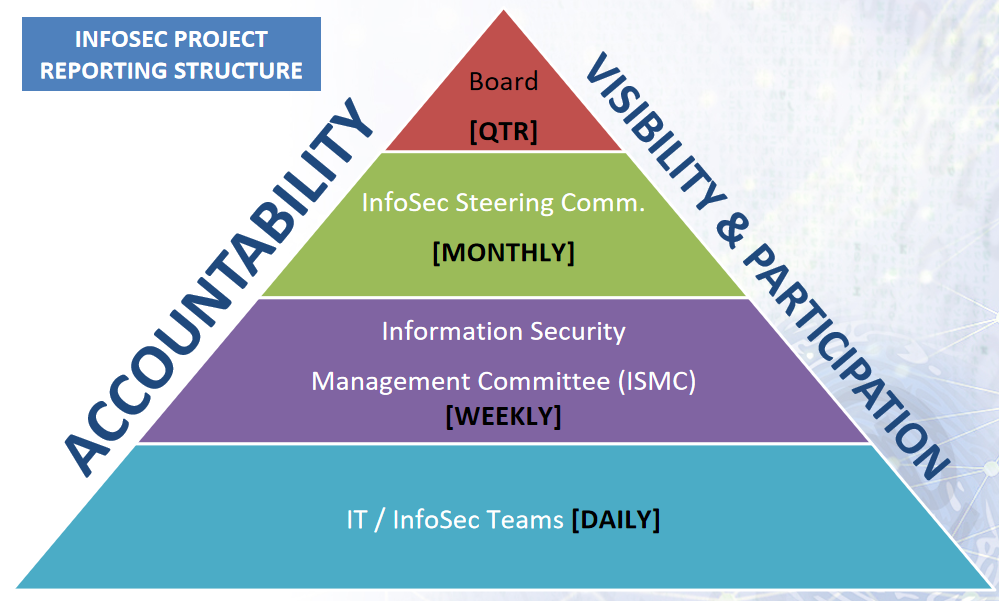 INFOSEC PROJECT REPORTING STRUCTURE

ACCOUNTABILITY

Board
[QTR]

InfoSec Steering Comm.
[MONTHLY]

Information Security
Management Committee (ISMC)
[WEEKLY]

IT / InfoSec Teams [DAILY]

VISIBILITY & PARTICIPATION